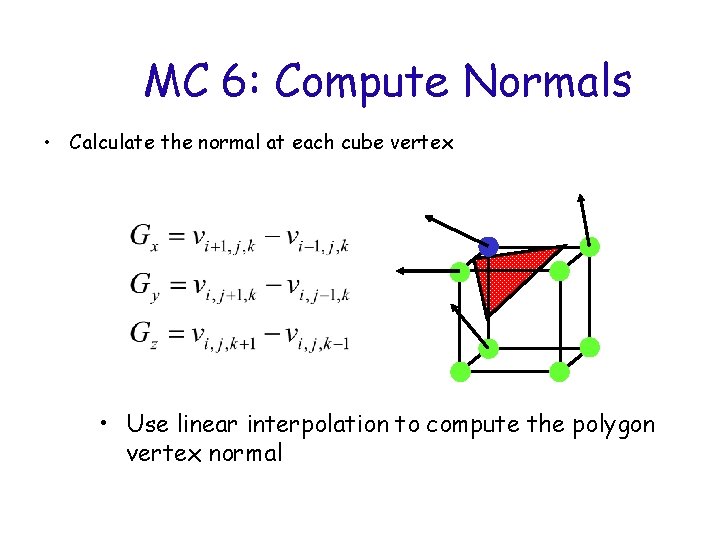 MC 6: Compute Normals

• Calculate the normal at each cube vertex

$G_x = v_{i+1,j,k} - v_{i-1,j,k}$
$G_y = v_{i,j+1,k} - v_{i,j-1,k}$
$G_z = v_{i,j,k+1} - v_{i,j,k-1}$

• Use linear interpolation to compute the polygon vertex normal